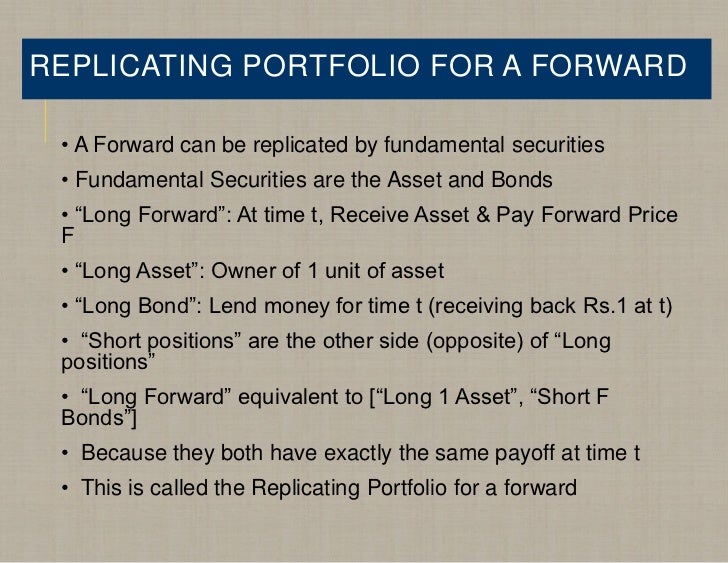 REPLICATING PORTFOLIO FOR A FORWARD

• A Forward can be replicated by fundamental securities

• Fundamental Securities are the Asset and Bonds

• “Long Forward”: At time t, Receive Asset & Pay Forward Price F

• “Long Asset”: Owner of 1 unit of asset

• “Long Bond”: Lend money for time t (receiving back Rs.1 at t)

• “Short positions” are the other side (opposite) of “Long positions”

• “Long Forward” equivalent to [“Long 1 Asset”, “Short F Bonds”]

• Because they both have exactly the same payoff at time t

• This is called the Replicating Portfolio for a forward